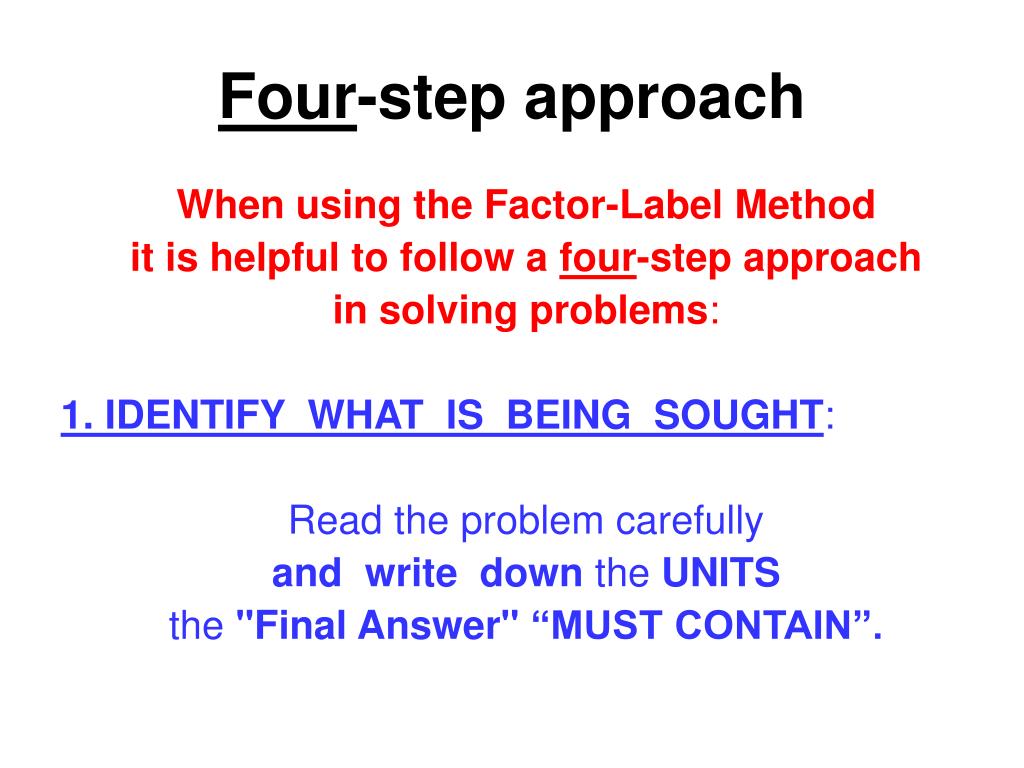 Four-step approach

When using the Factor-Label Method it is helpful to follow a four-step approach in solving problems:

1. IDENTIFY WHAT IS BEING SOUGHT:

Read the problem carefully and write down the UNITS the "Final Answer" “MUST CONTAIN”.